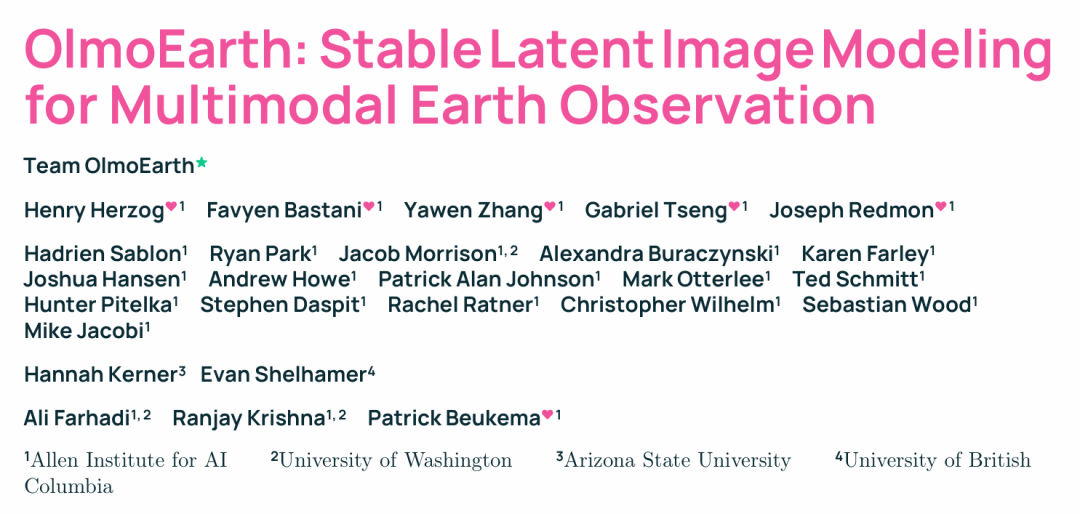 OlmoEarth: Stable Latent Image Modeling for Multimodal Earth Observation

Team OlmoEarth★

Henry Herzog♥$^{1}$ Favyen Bastani♥$^{1}$ Yawen Zhang♥$^{1}$ Gabriel Tseng♥$^{1}$ Joseph Redmon♥$^{1}$

Hadrien Sablon$^{1}$ Ryan Park$^{1}$ Jacob Morrison$^{1,2}$ Alexandra Buraczynski$^{1}$ Karen Farley$^{1}$ Joshua Hansen$^{1}$ Andrew Howe$^{1}$ Patrick Alan Johnson$^{1}$ Mark Otterlee$^{1}$ Ted Schmitt$^{1}$ Hunter Pitelka$^{1}$ Stephen Daspit$^{1}$ Rachel Ratner$^{1}$ Christopher Wilhelm$^{1}$ Sebastian Wood$^{1}$ Mike Jacobi$^{1}$

Hannah Kerner$^{3}$ Evan Shelhamer$^{4}$

Ali Farhadi$^{1,2}$ Ranjay Krishna$^{1,2}$ Patrick Beukema♥$^{1}$

$^{1}$Allen Institute for AI $^{2}$University of Washington $^{3}$Arizona State University $^{4}$University of British Columbia